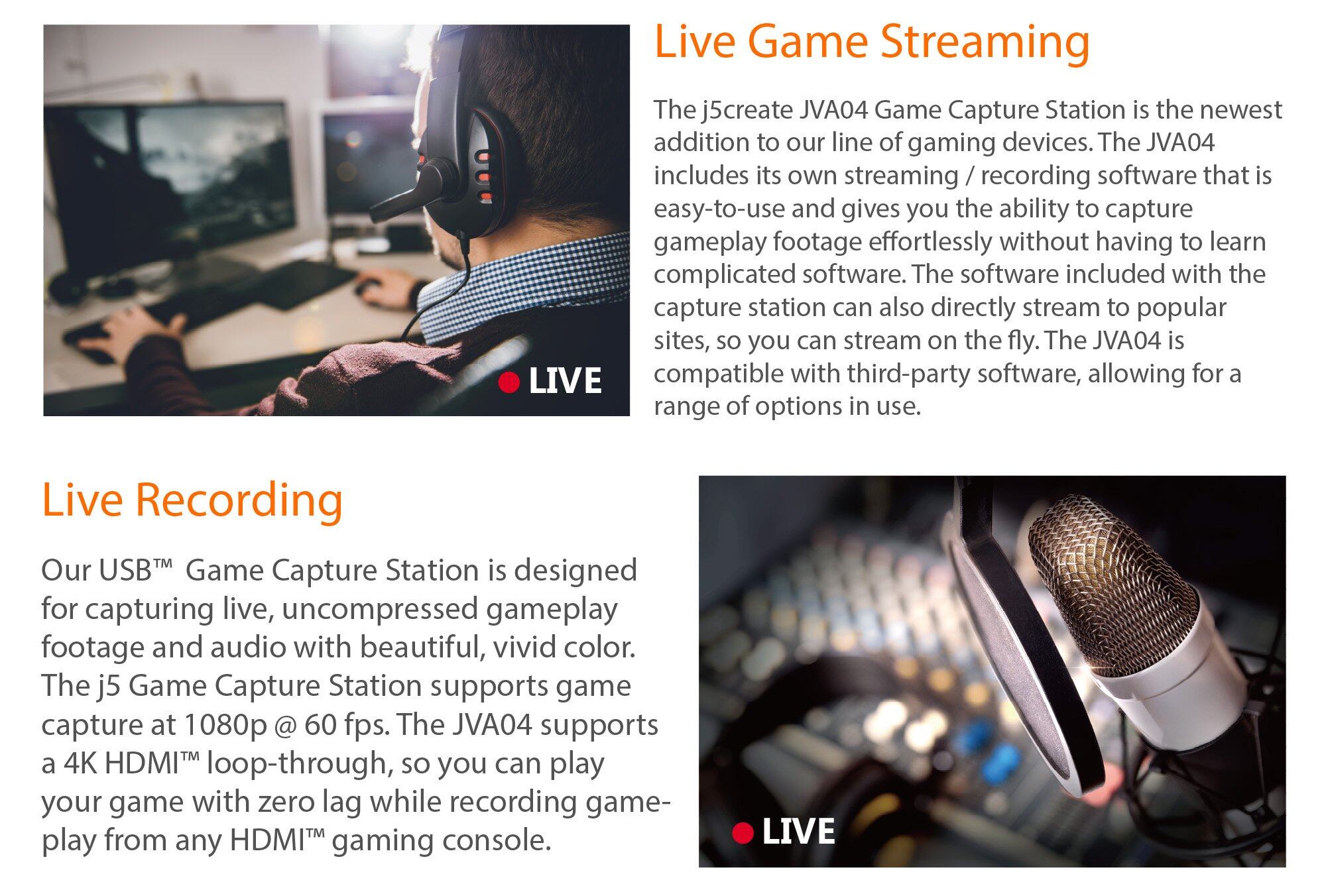 LIVE

Live Game Streaming

The j5create JVA04 Game Capture Station is the newest addition to our line of gaming devices. The JVA04 includes its own streaming / recording software that is easy-to-use and gives you the ability to capture gameplay footage effortlessly without having to learn complicated software. The software included with the capture station can also directly stream to popular sites, so you can stream on the fly. The JVA04 is compatible with third-party software, allowing for a range of options in use.

Live Recording

Our USB™ Game Capture Station is designed for capturing live, uncompressed gameplay footage and audio with beautiful, vivid color. The j5 Game Capture Station supports game capture at 1080p @ 60 fps. The JVA04 supports a 4K HDMI™ loop-through, so you can play your game with zero lag while recording gameplay from any HDMI™ gaming console.

LIVE